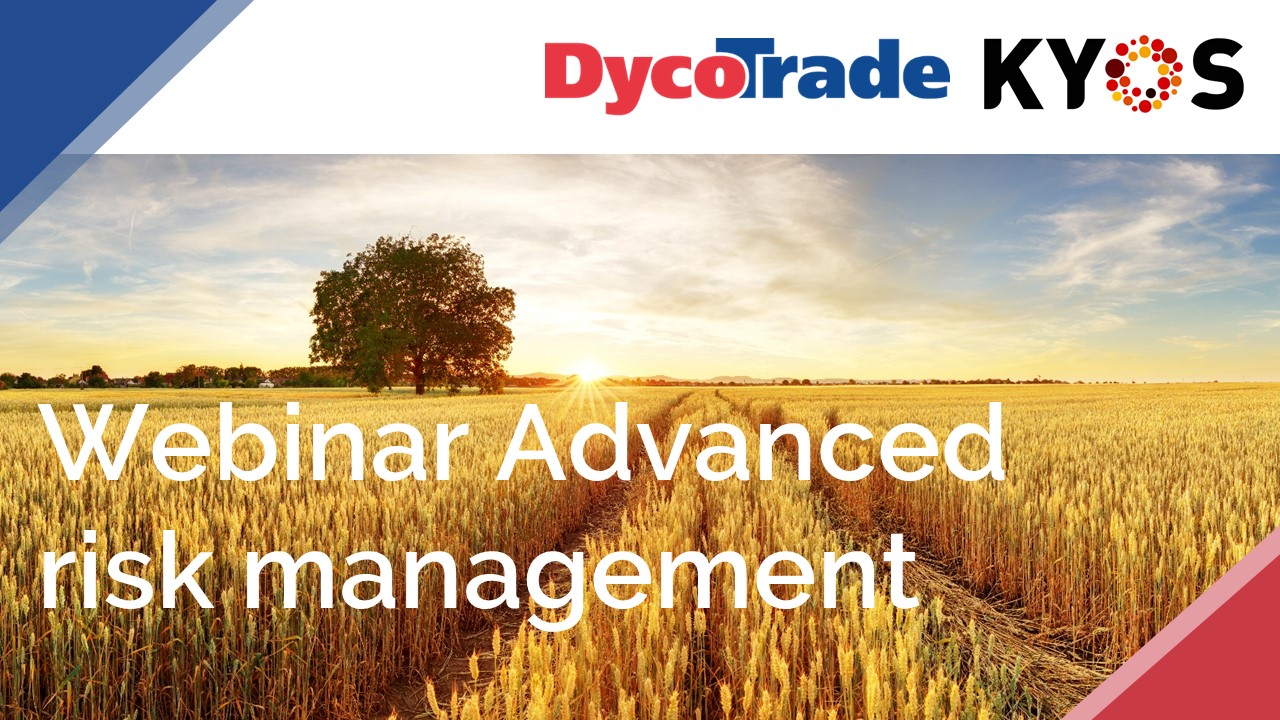 DycoTrade KYOS

Webinar Advanced risk management